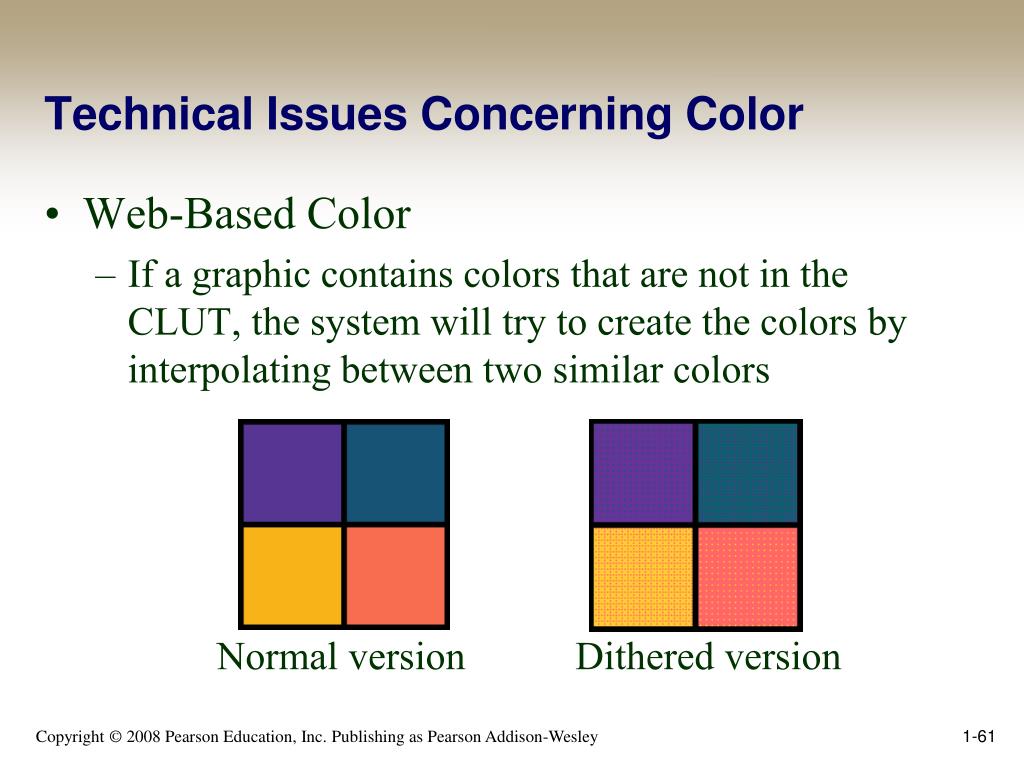 Technical Issues Concerning Color

• Web-Based Color
– If a graphic contains colors that are not in the CLUT, the system will try to create the colors by interpolating between two similar colors

Normal version

Dithered version

Copyright © 2008 Pearson Education, Inc. Publishing as Pearson Addison-Wesley

1-61